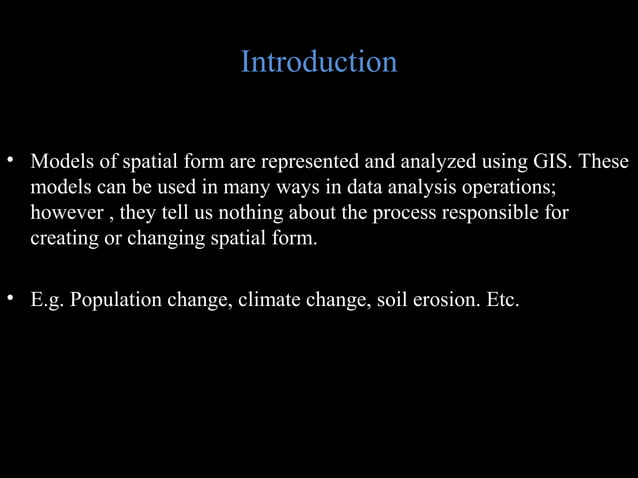 Introduction

• Models of spatial form are represented and analyzed using GIS. These models can be used in many ways in data analysis operations; however , they tell us nothing about the process responsible for creating or changing spatial form.

• E.g. Population change, climate change, soil erosion. Etc.